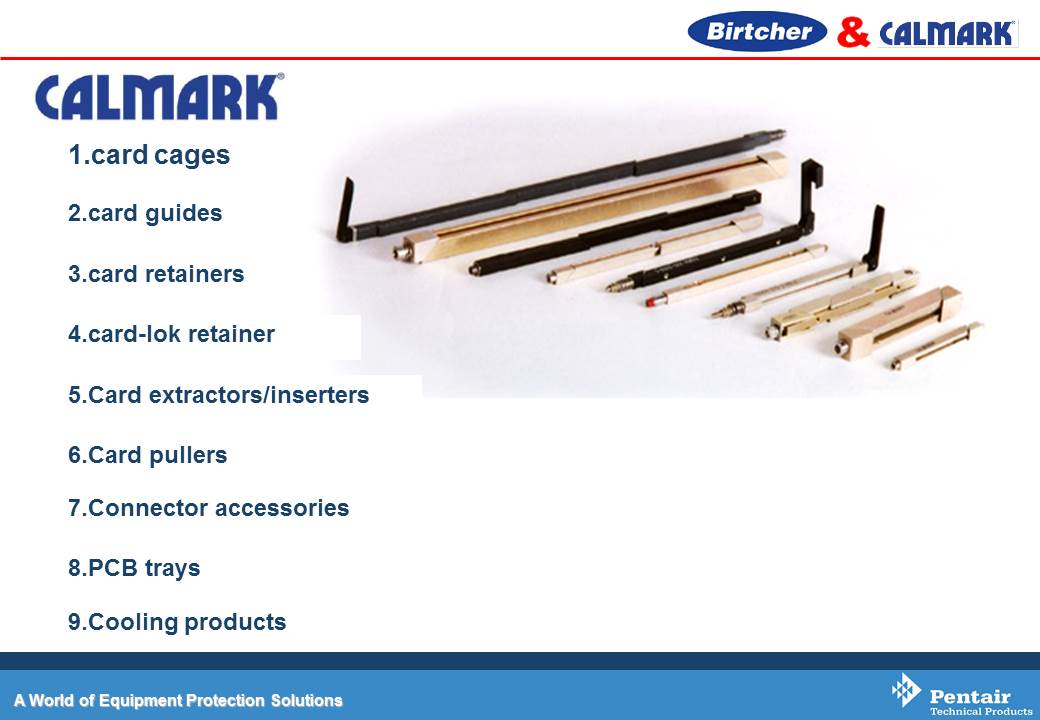 Birtcher & CALMARK

CALMARK

1.card cages

2.card guides

3.card retainers

4.card-lok retainer

5.Card extractors/inserters

6.Card pullers

7.Connector accessories

8.PCB trays

9.Cooling products

A World of Equipment Protection Solutions

Pentair Technical Products